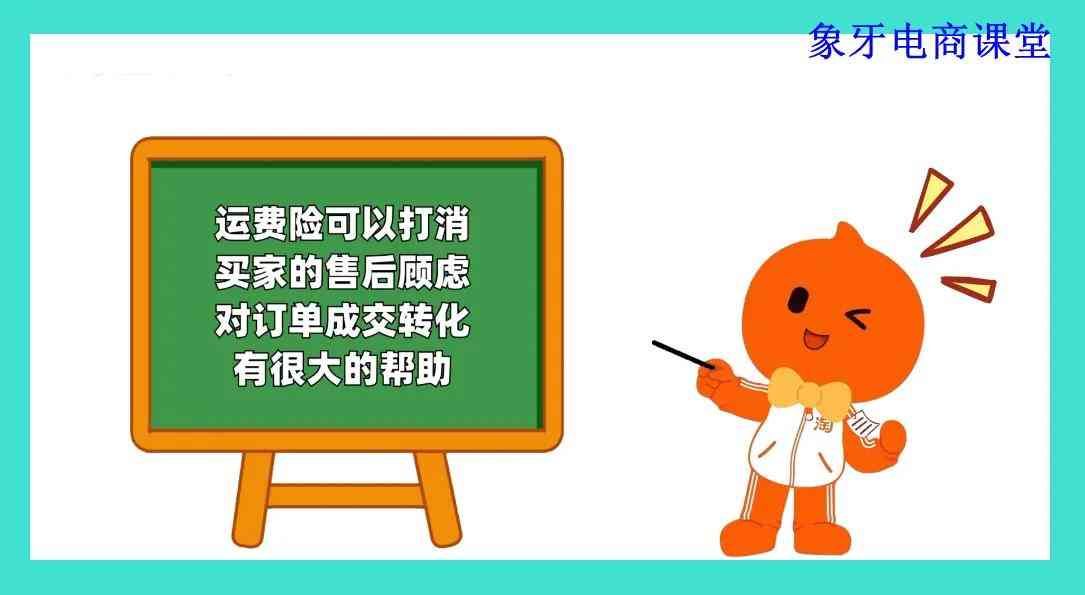 象牙电商课堂

运费险可以打消
买家的售后顾虑
对订单成交转化
有很大的帮助

淘